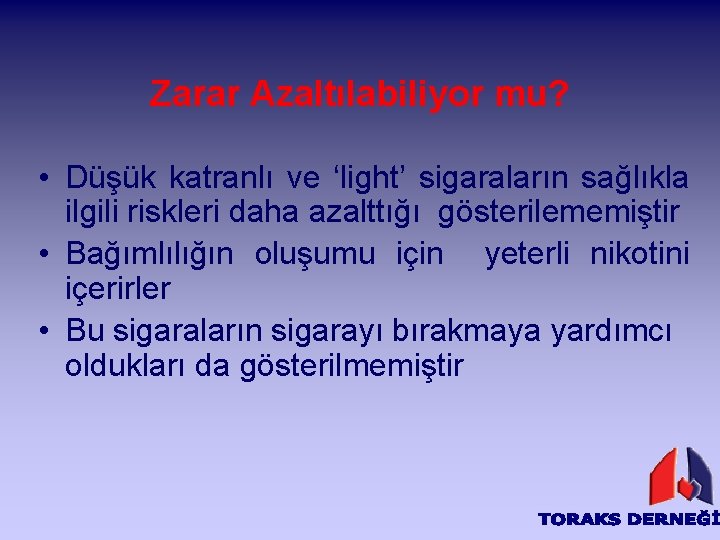 Zarar Azaltılabiliyor mu?

• Düşük katranlı ve ‘light’ sigaraların sağlıkla ilgili riskleri daha azalttığı gösterilememiştir
• Bağımlılığın oluşumu için yeterli nikotini içerirler
• Bu sigaraların sigarayı bırakmaya yardımcı oldukları da gösterilmemiştir

TORAKS DERNEĞİ